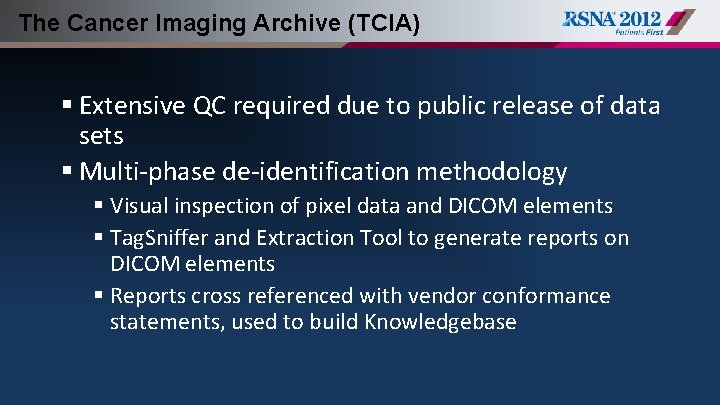 The Cancer Imaging Archive (TCIA)

RSNA 2012 Patients First

▪ Extensive QC required due to public release of data sets

▪ Multi-phase de-identification methodology

▪ Visual inspection of pixel data and DICOM elements

▪ TagSniffer and Extraction Tool to generate reports on DICOM elements

▪ Reports cross referenced with vendor conformance statements, used to build Knowledgebase